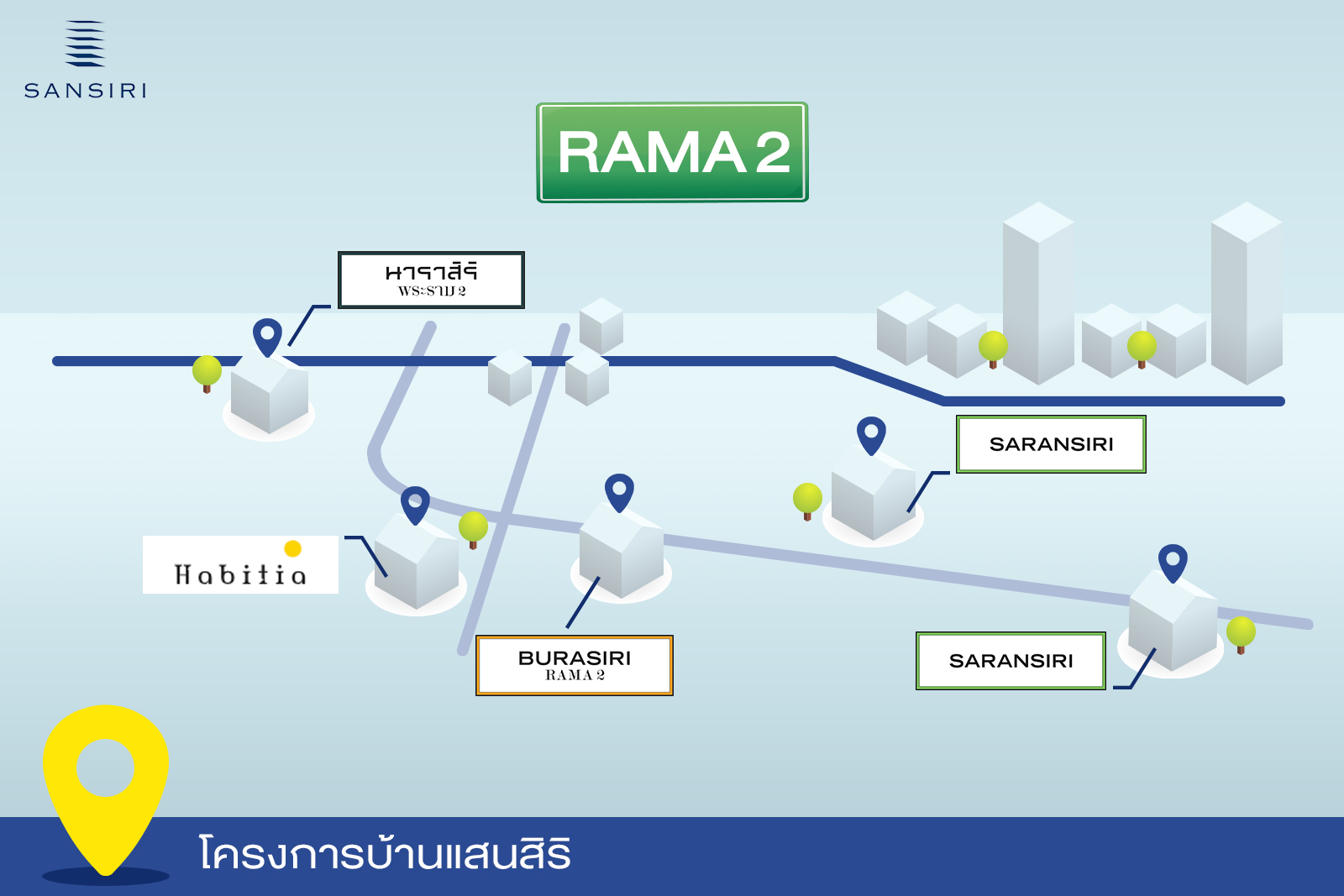 SANSIRI

RAMA 2

นาราสิริ
พระราม 2

SARANSIRI

Habitia

BURASIRI
RAMA 2

SARANSIRI

โครงการบ้านแสนสิริ